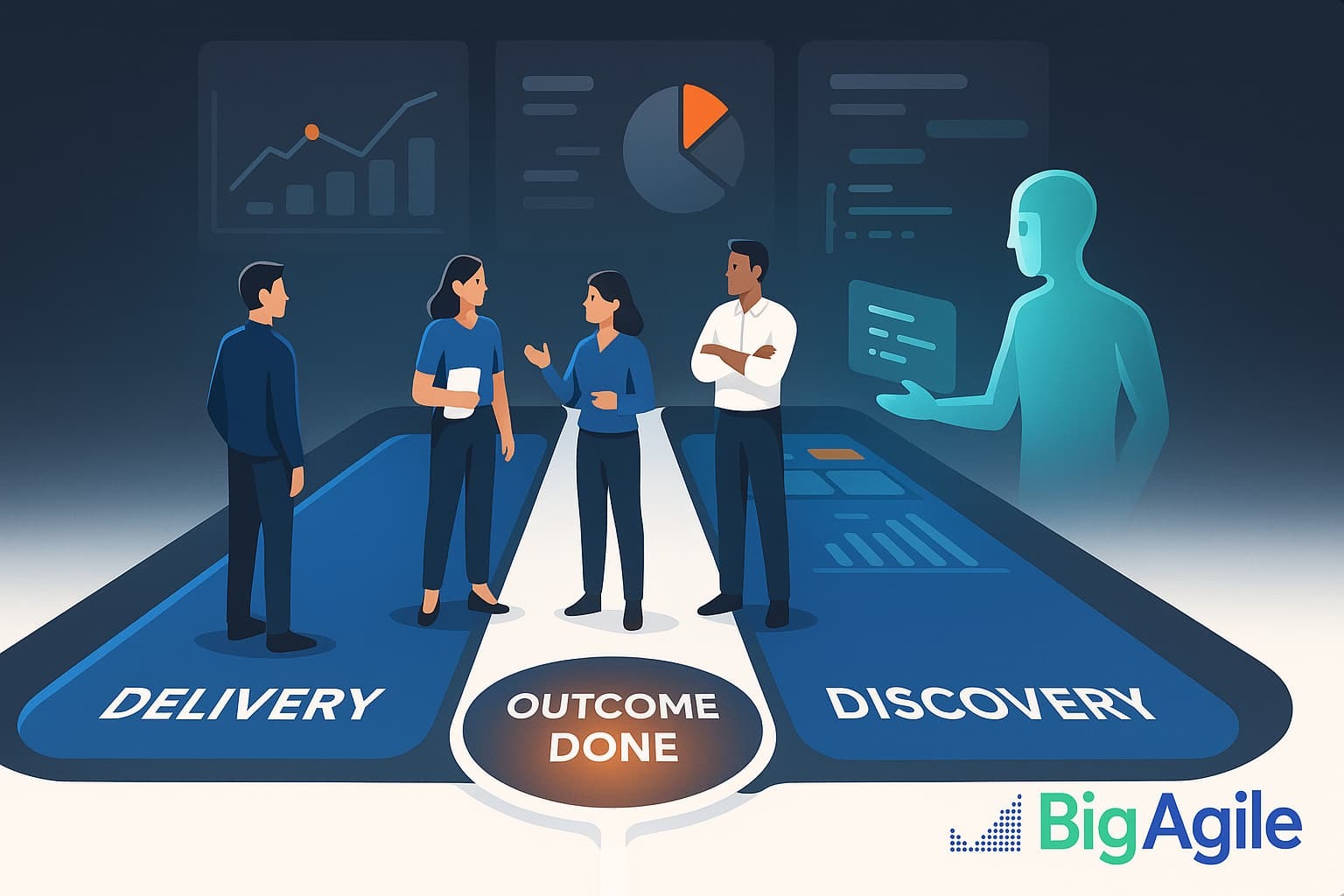 DELIVERY

OUTCOME DONE

DISCOVERY

BigAgile